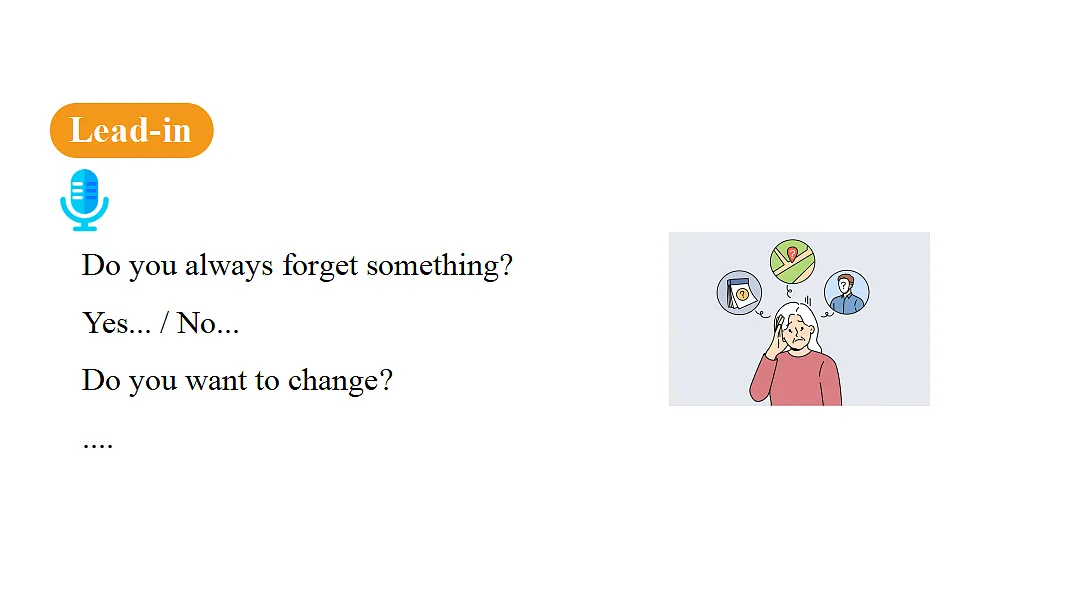 Lead-in

Do you always forget something?

Yes... / No...

Do you want to change?

....